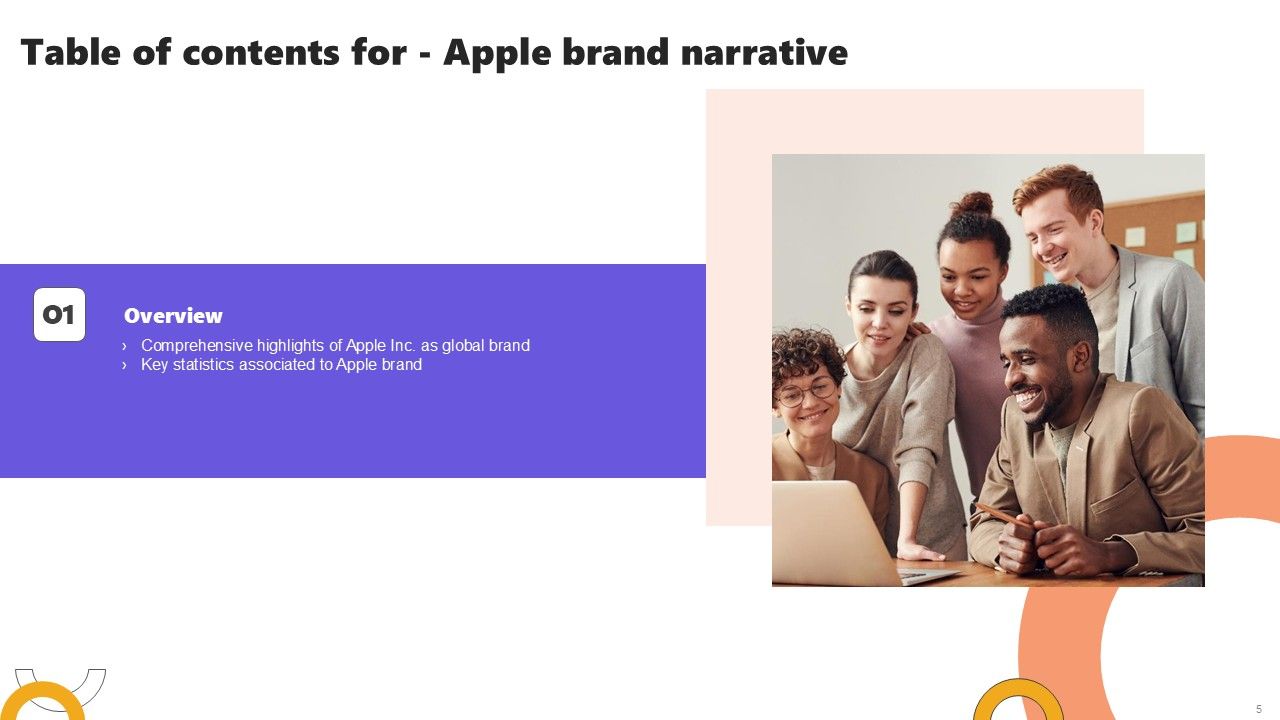 Table of contents for - Apple brand narrative

01

Overview

› Comprehensive highlights of Apple Inc. as global brand
› Key statistics associated to Apple brand

5